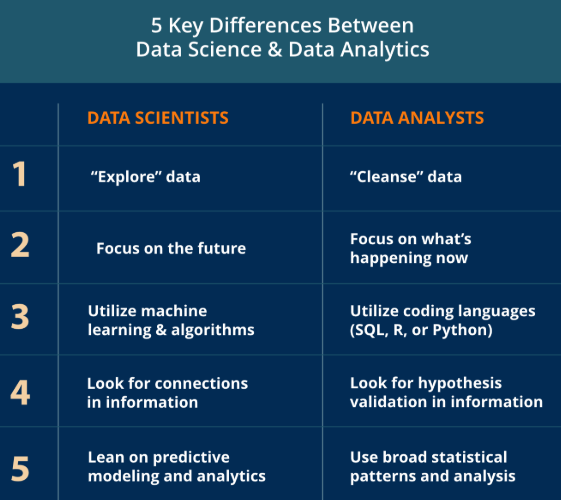 5 Key Differences Between Data Science & Data Analytics

| | DATA SCIENTISTS | DATA ANALYSTS |
|---|---|---|
| 1 | “Explore” data | “Cleanse” data |
| 2 | Focus on the future | Focus on what’s happening now |
| 3 | Utilize machine learning & algorithms | Utilize coding languages (SQL, R, or Python) |
| 4 | Look for connections in information | Look for hypothesis validation in information |
| 5 | Lean on predictive modeling and analytics | Use broad statistical patterns and analysis |